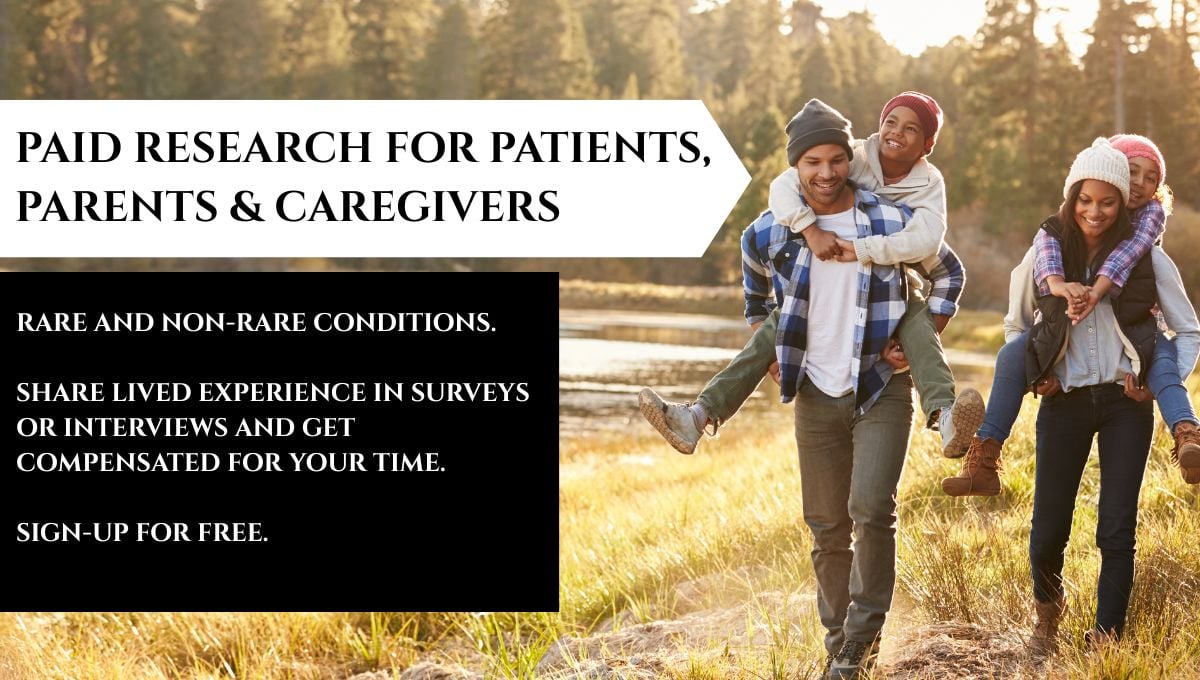 PAID RESEARCH FOR PATIENTS, PARENTS & CAREGIVERS

RARE AND NON-RARE CONDITIONS.

SHARE LIVED EXPERIENCE IN SURVEYS OR INTERVIEWS AND GET COMPENSATED FOR YOUR TIME.

SIGN-UP FOR FREE.